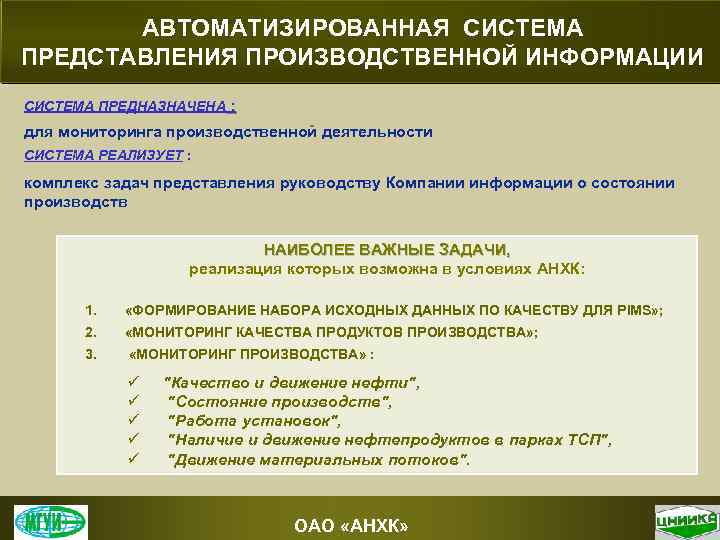 АВТОМАТИЗИРОВАННАЯ СИСТЕМА ПРЕДСТАВЛЕНИЯ ПРОИЗВОДСТВЕННОЙ ИНФОРМАЦИИ

СИСТЕМА ПРЕДНАЗНАЧЕНА :

для мониторинга производственной деятельности

СИСТЕМА РЕАЛИЗУЕТ :

комплекс задач представления руководству Компании информации о состоянии производств

НАИБОЛЕЕ ВАЖНЫЕ ЗАДАЧИ,
реализация которых возможна в условиях АНХК:

1. «ФОРМИРОВАНИЕ НАБОРА ИСХОДНЫХ ДАННЫХ ПО КАЧЕСТВУ ДЛЯ PIMS»;
2. «МОНИТОРИНГ КАЧЕСТВА ПРОДУКТОВ ПРОИЗВОДСТВА»;
3. «МОНИТОРИНГ ПРОИЗВОДСТВА» :

✓ "Качество и движение нефти",
✓ "Состояние производств",
✓ "Работа установок",
✓ "Наличие и движение нефтепродуктов в парках ТСП",
✓ "Движение материальных потоков".

МГУИ

ОАО «АНХК»

ЦНИИКС